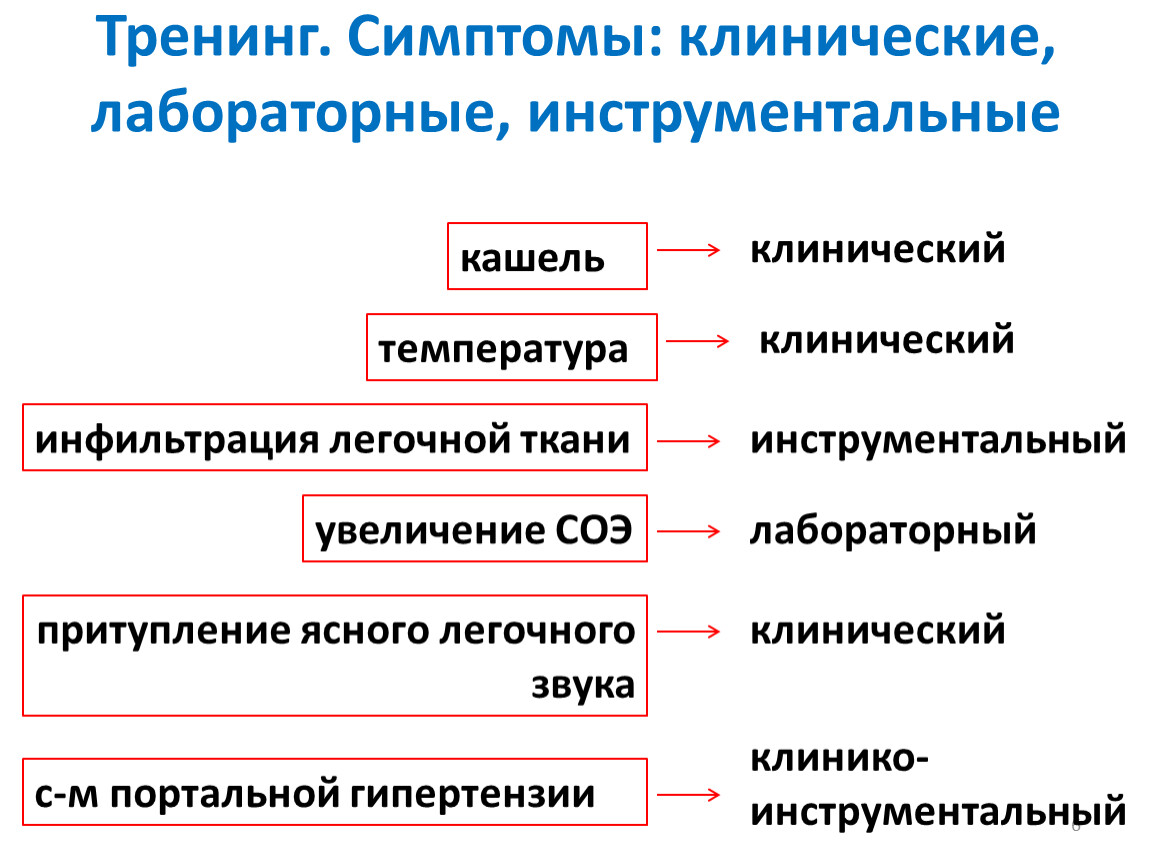 Тренинг. Симптомы: клинические, лабораторные, инструментальные

кашель → клинический

температура → клинический

инфильтрация легочной ткани → инструментальный

увеличение СОЭ → лабораторный

притупление ясного легочного звука → клинический

с-м портальной гипертензии → клинико-инструментальный

6